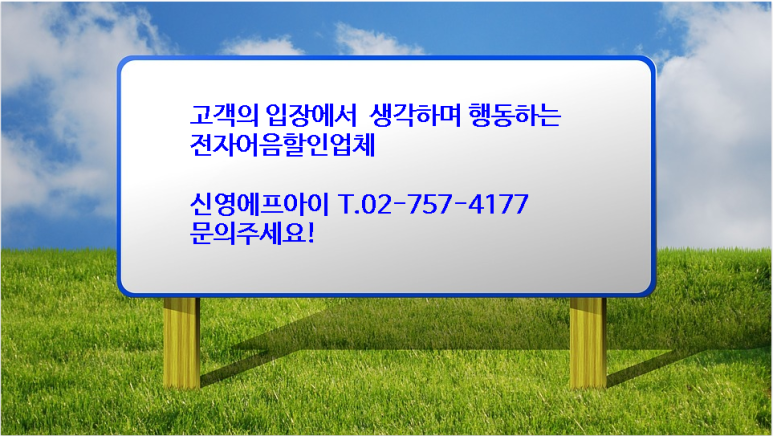 고객의 입장에서 생각하며 행동하는 전자어음할인업체

신영에프아이 T.02-757-4177
문의주세요!